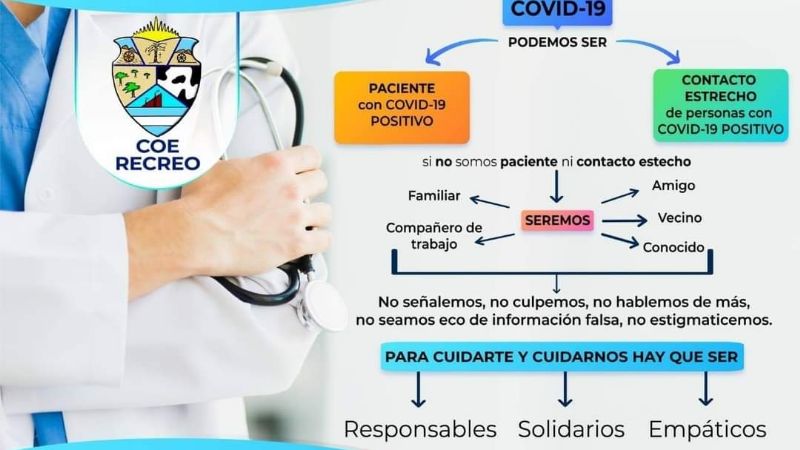 COE RECREO

COVID-19

PODEMOS SER

PACIENTE con COVID-19 POSITIVO

CONTACTO ESTRECHO de personas con COVID-19 POSITIVO

si no somos paciente ni contacto estecho

SEREMOS

Familiar

Compañero de trabajo

Amigo

Vecino

Conocido

No señalemos, no culpemos, no hablemos de más, no seamos eco de información falsa, no estigmaticemos.

PARA CUIDARTE Y CUIDARNOS HAY QUE SER

Responsables

Solidarios

Empáticos